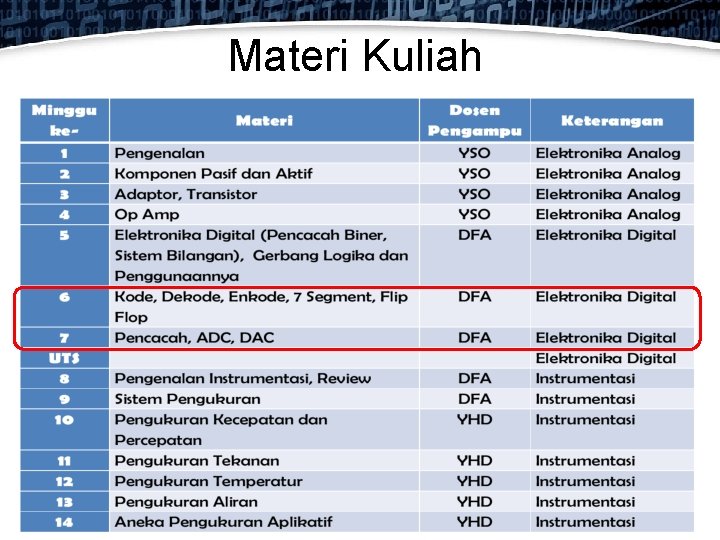 Materi Kuliah

| Minggu ke- | Materi | Dosen Pengampu | Keterangan |
|---|---|---|---|
| 1 | Pengenalan | YSO | Elektronika Analog |
| 2 | Komponen Pasif dan Aktif | YSO | Elektronika Analog |
| 3 | Adaptor, Transistor | YSO | Elektronika Analog |
| 4 | Op Amp | YSO | Elektronika Analog |
| 5 | Elektronika Digital (Pencacah Biner, Sistem Bilangan), Gerbang Logika dan Penggunaannya | DFA | Elektronika Digital |
| 6 | Kode, Dekode, Enkode, 7 Segment, Flip Flop | DFA | Elektronika Digital |
| 7 | Pencacah, ADC, DAC | DFA | Elektronika Digital |
| UTS | | | Elektronika Digital |
| 8 | Pengenalan Instrumentasi, Review | DFA | Instrumentasi |
| 9 | Sistem Pengukuran | DFA | Instrumentasi |
| 10 | Pengukuran Kecepatan dan Percepatan | YHD | Instrumentasi |
| 11 | Pengukuran Tekanan | YHD | Instrumentasi |
| 12 | Pengukuran Temperatur | YHD | Instrumentasi |
| 13 | Pengukuran Aliran | YHD | Instrumentasi |
| 14 | Aneka Pengukuran Aplikatif | YHD | Instrumentasi |